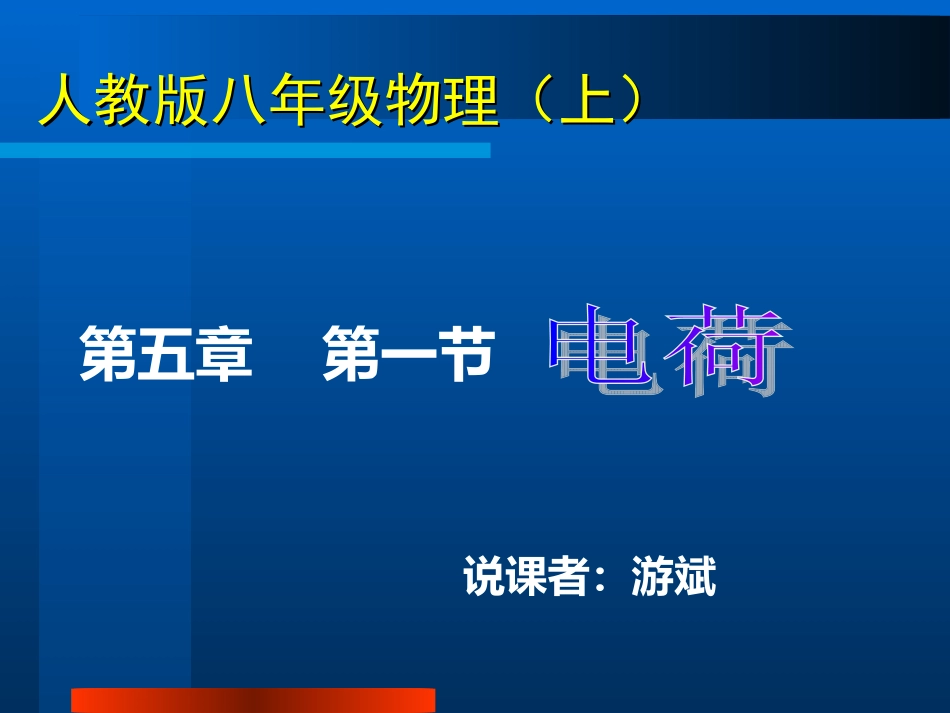 人教版八年级物理（上）

第五章　第一节　电荷

说课者：游斌